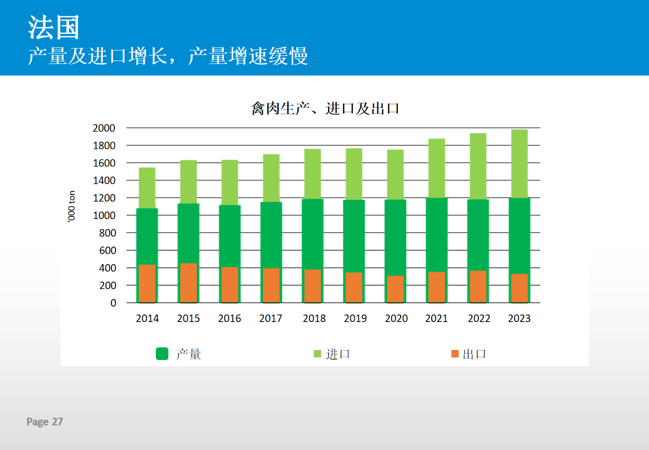 法国
产量及进口增长，产量增速缓慢

禽肉生产、进口及出口

'000 ton

2000
1800
1600
1400
1200
1000
800
600
400
200
0

2014 2015 2016 2017 2018 2019 2020 2021 2022 2023

产量 进口 出口

Page 27